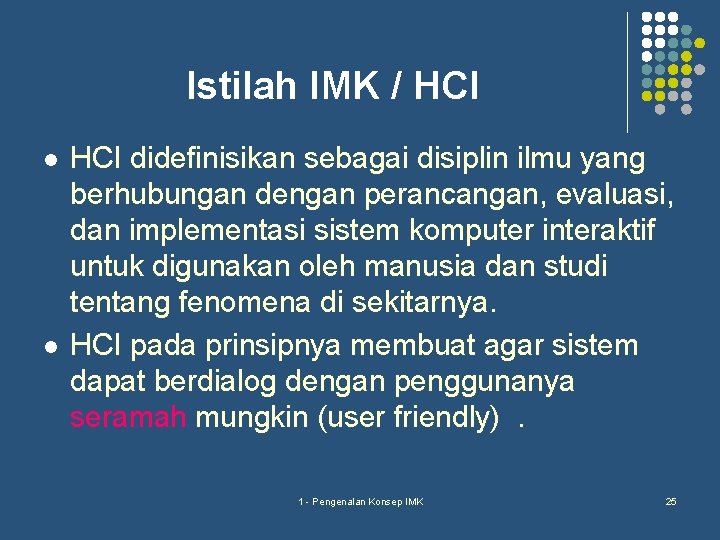 Istilah IMK / HCI

- HCI didefinisikan sebagai disiplin ilmu yang berhubungan dengan perancangan, evaluasi, dan implementasi sistem komputer interaktif untuk digunakan oleh manusia dan studi tentang fenomena di sekitarnya.
- HCI pada prinsipnya membuat agar sistem dapat berdialog dengan penggunanya seramah mungkin (user friendly) .

1 - Pengenalan Konsep IMK

25